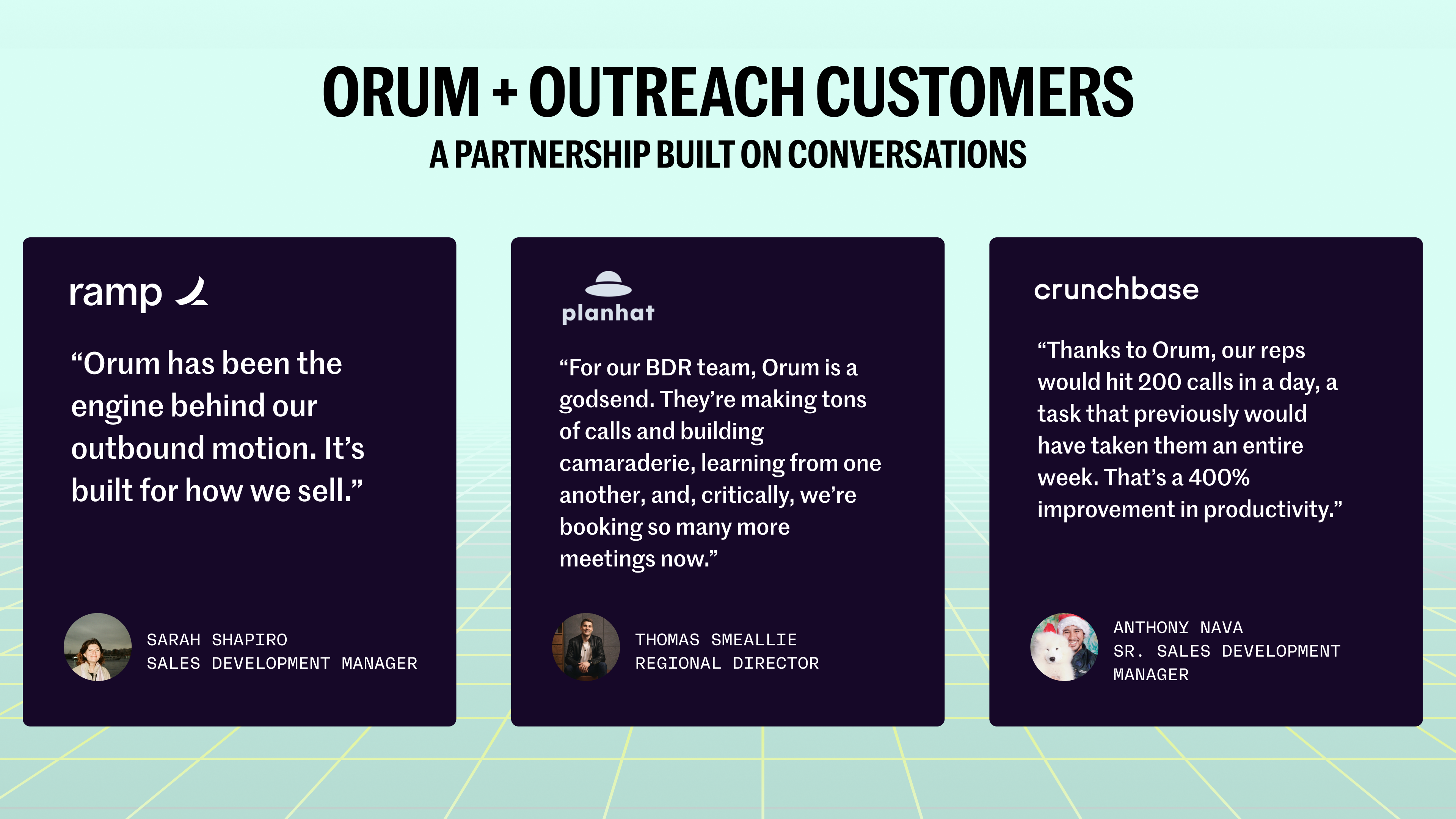 ORUM + OUTREACH CUSTOMERS
A PARTNERSHIP BUILT ON CONVERSATIONS

ramp

“Orum has been the engine behind our outbound motion. It’s built for how we sell.”

SARAH SHAPIRO
SALES DEVELOPMENT MANAGER

planhat

“For our BDR team, Orum is a godsend. They’re making tons of calls and building camaraderie, learning from one another, and, critically, we’re booking so many more meetings now.”

THOMAS SMEALLIE
REGIONAL DIRECTOR

crunchbase

“Thanks to Orum, our reps would hit 200 calls in a day, a task that previously would have taken them an entire week. That’s a 400% improvement in productivity.”

ANTHONY NAVA
SR. SALES DEVELOPMENT MANAGER